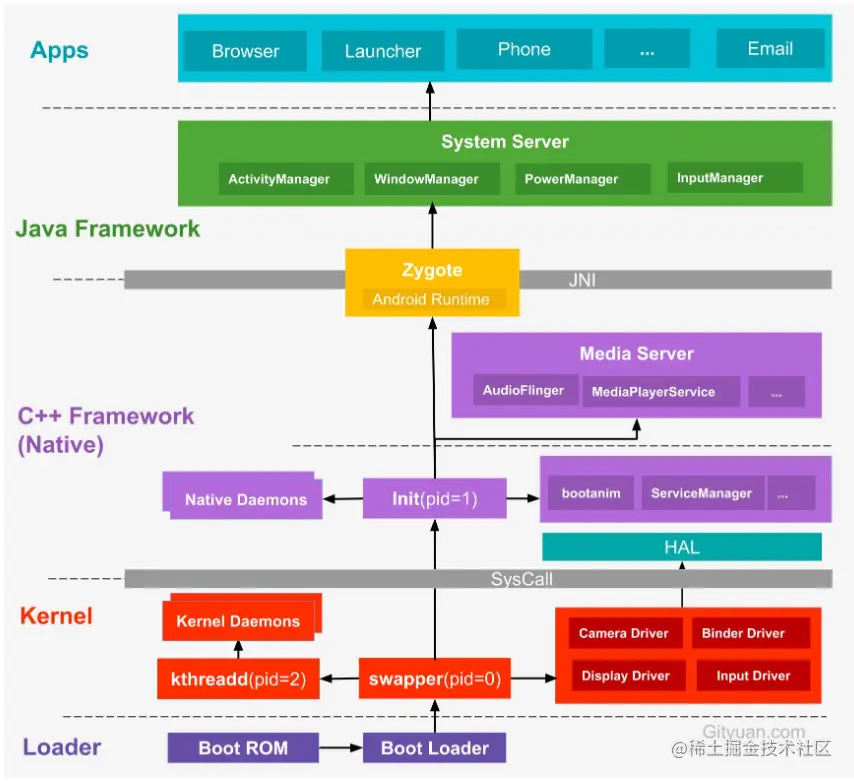 Apps

Browser
Launcher
Phone
...
Email

System Server

ActivityManager
WindowManager
PowerManager
InputManager

Java Framework

Zygote
Android Runtime
JNI

Media Server

AudioFlinger
MediaPlayerService
...

C++ Framework
(Native)

Native Daemons
Init(pid=1)
bootanim
ServiceManager
...

HAL

SysCall

Kernel

Kernel Daemons

kthreadd(pid=2)
swapper(pid=0)

Camera Driver
Binder Driver
Display Driver
Input Driver

Loader

Boot ROM
Boot Loader

Gityuan.com
@稀土掘金技术社区